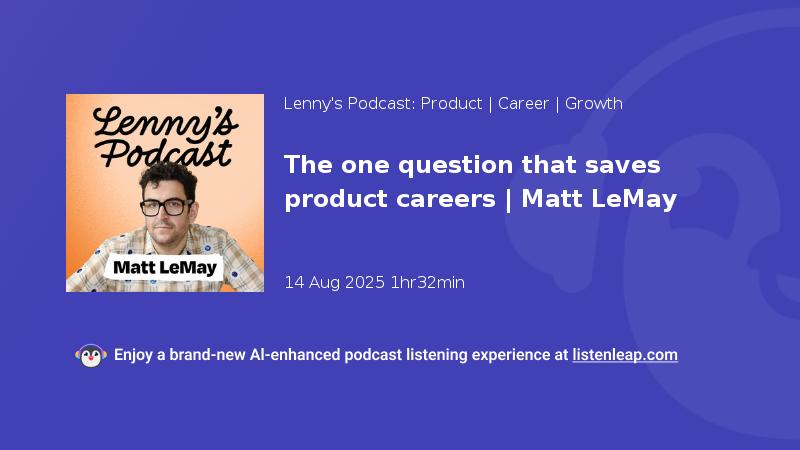 Lenny's Podcast

Matt LeMay

Lenny's Podcast: Product | Career | Growth

The one question that saves product careers | Matt LeMay

14 Aug 2025 1hr32min

Enjoy a brand-new AI-enhanced podcast listening experience at listenleap.com